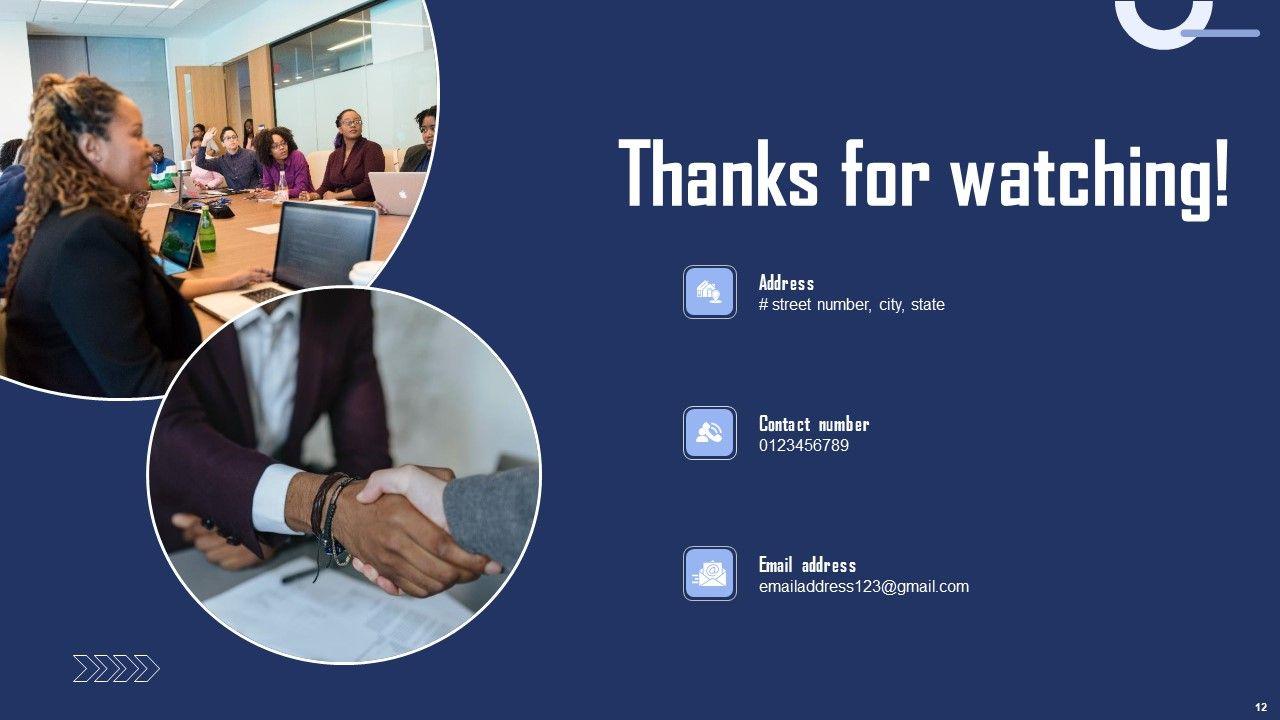 Thanks for watching!

Address
# street number, city, state

Contact number
0123456789

Email address
emailaddress123@gmail.com

12